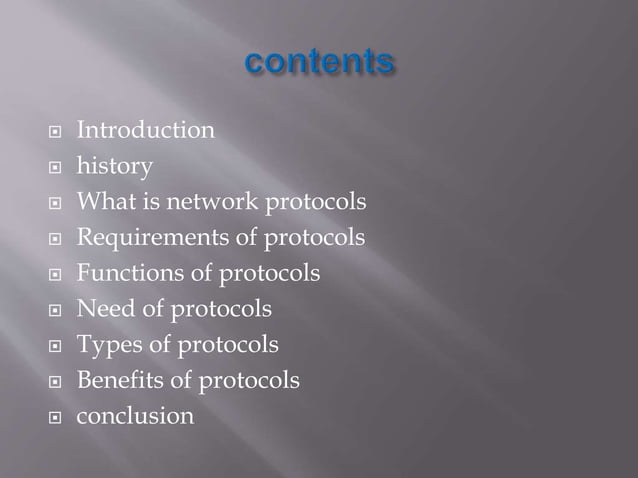 contents

- Introduction
- history
- What is network protocols
- Requirements of protocols
- Functions of protocols
- Need of protocols
- Types of protocols
- Benefits of protocols
- conclusion